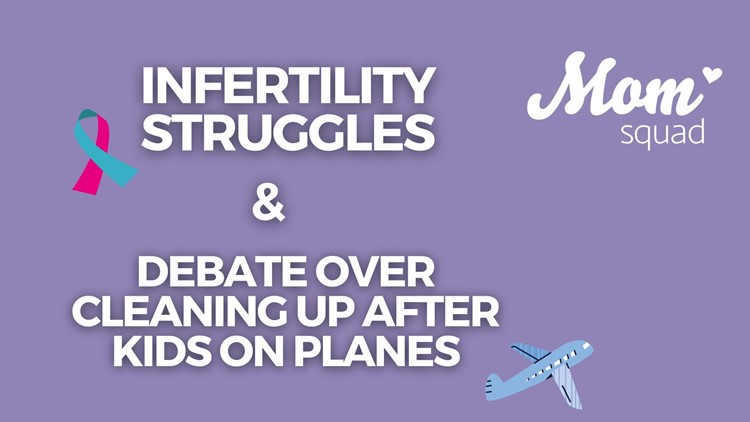 INFERTILITY STRUGGLES

&

DEBATE OVER CLEANING UP AFTER KIDS ON PLANES

Mom squad